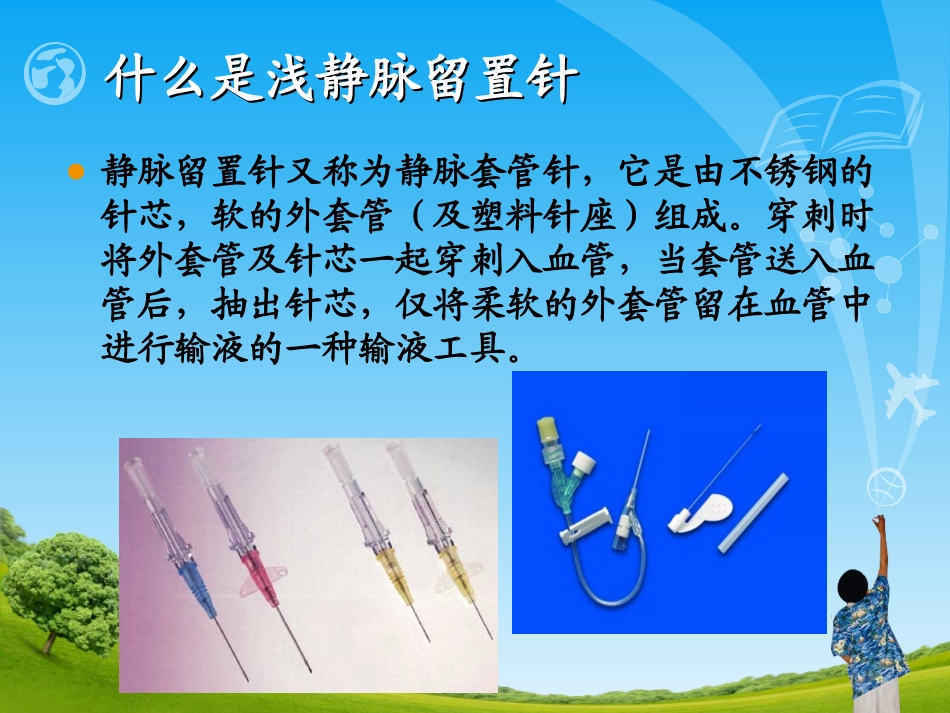 什么是浅静脉留置针

静脉留置针又称为静脉套管针，它是由不锈钢的针芯，软的外套管（及塑料针座）组成。穿刺时将外套管及针芯一起穿刺入血管，当套管送入血管后，抽出针芯，仅将柔软的外套管留在血管中进行输液的一种输液工具。